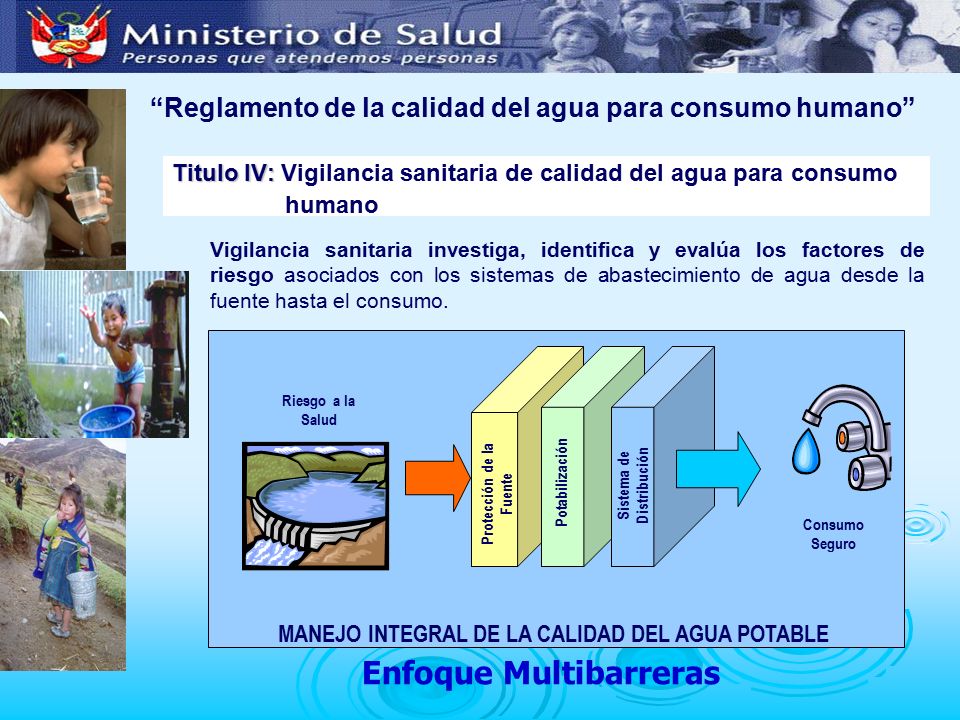 Ministerio de Salud
Personas que atendemos personas

“Reglamento de la calidad del agua para consumo humano”

Titulo IV: Vigilancia sanitaria de calidad del agua para consumo humano

Vigilancia sanitaria investiga, identifica y evalúa los factores de riesgo asociados con los sistemas de abastecimiento de agua desde la fuente hasta el consumo.

Riesgo a la Salud

Protección de la Fuente

Potabilización

Sistema de Distribución

Consumo Seguro

MANEJO INTEGRAL DE LA CALIDAD DEL AGUA POTABLE

Enfoque Multibarreras